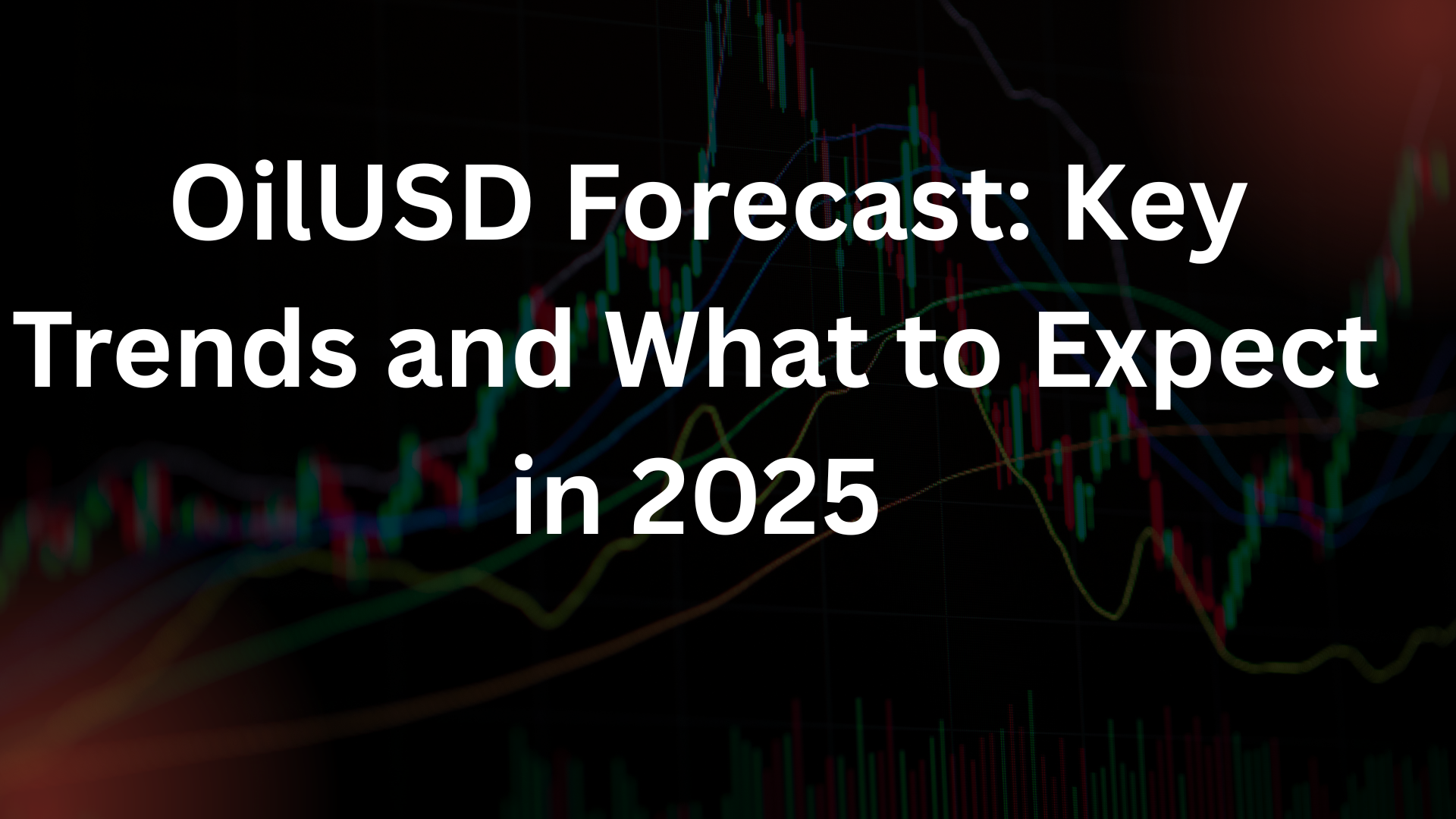 OilUSD Forecast: Key Trends and What to Expect in 2025